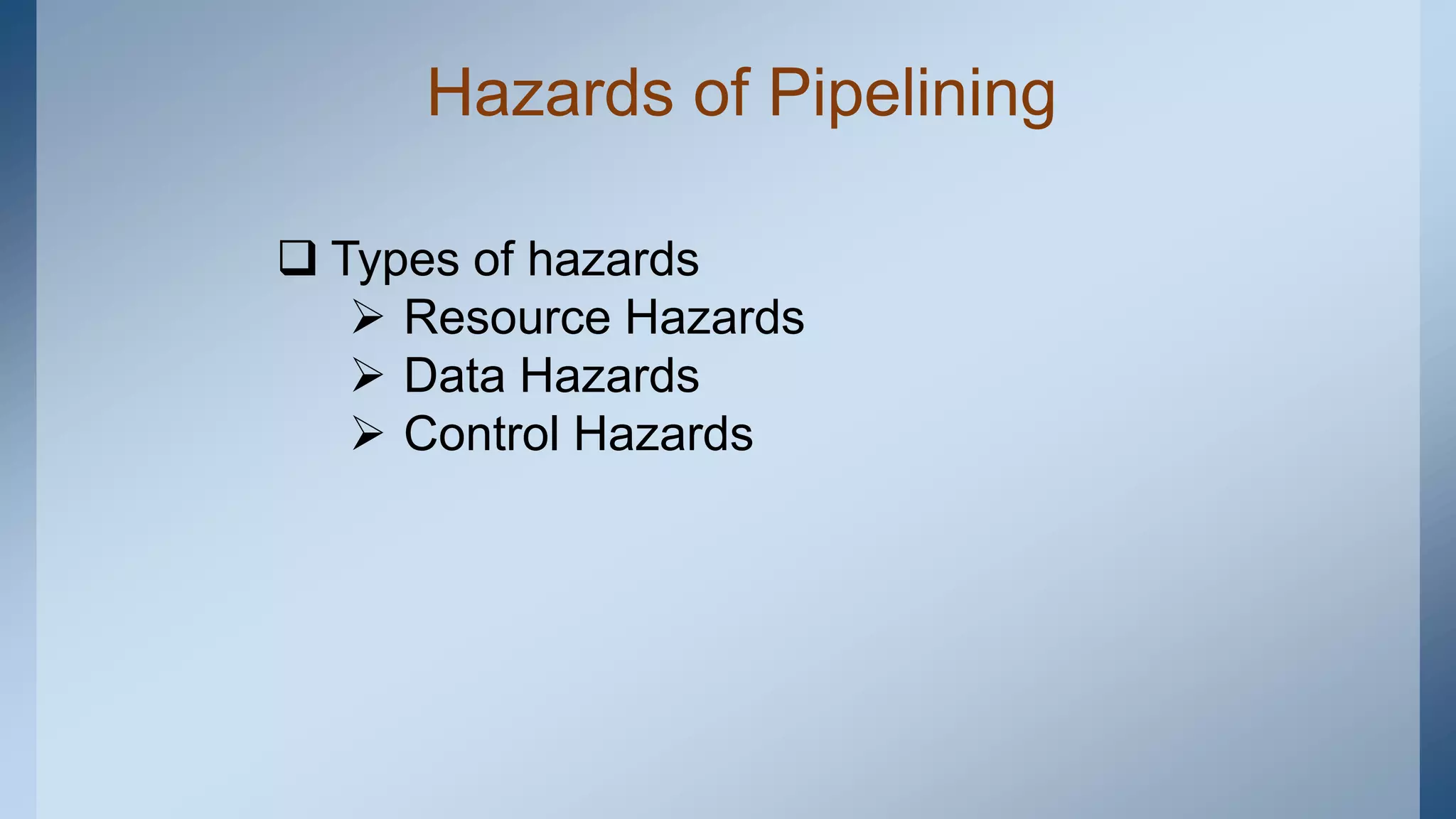 Hazards of Pipelining

❑ Types of hazards
➢ Resource Hazards
➢ Data Hazards
➢ Control Hazards